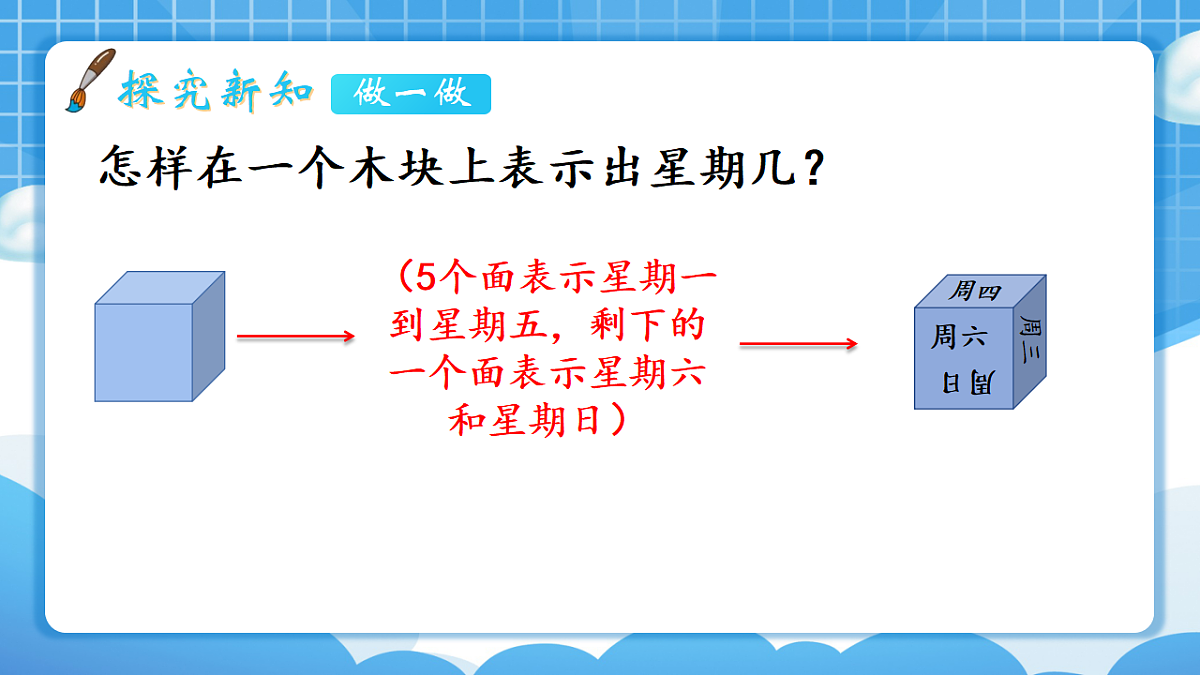 探究新知 做一做

怎样在一个木块上表示出星期几？

（5个面表示星期一到星期五，剩下的一个面表示星期六和星期日）

周四
周六
周日
周三